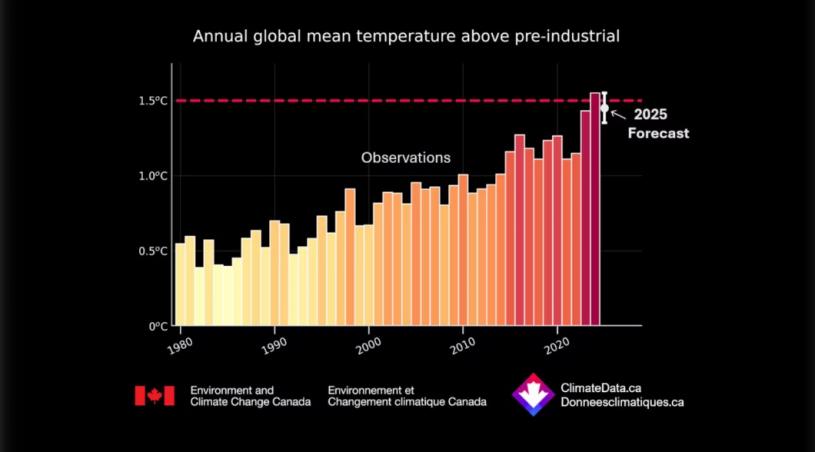 Annual global mean temperature above pre-industrial

1.5°C
1.0°C
0.5°C
0°C

Observations

2025
Forecast

1980
1990
2000
2010
2020

Environment and Climate Change Canada
Environnement et Changement climatique Canada

ClimateData.ca
Donneesclimatiques.ca